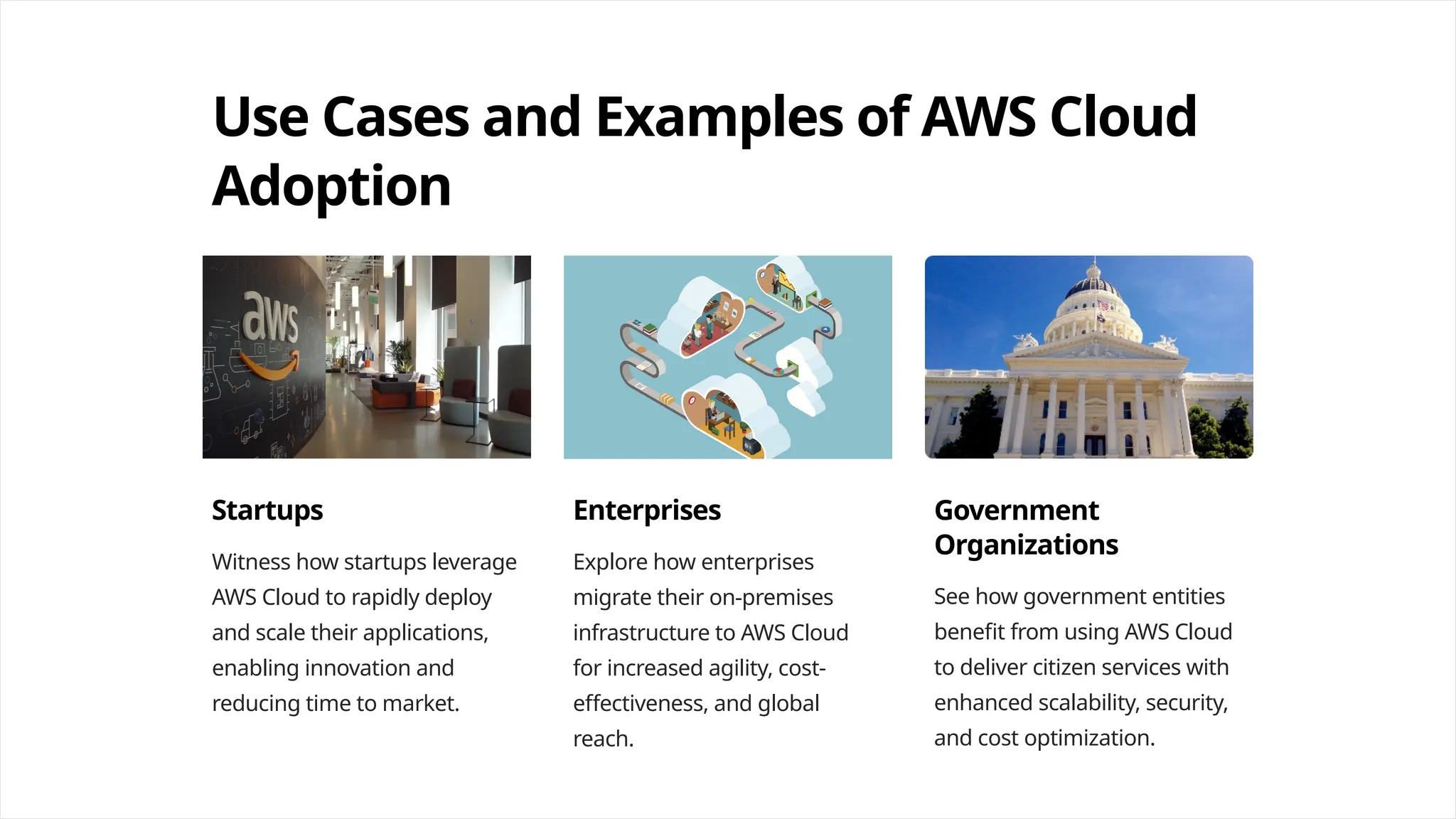 Use Cases and Examples of AWS Cloud Adoption

aws

Startups

Witness how startups leverage AWS Cloud to rapidly deploy and scale their applications, enabling innovation and reducing time to market.

Enterprises

Explore how enterprises migrate their on-premises infrastructure to AWS Cloud for increased agility, cost-effectiveness, and global reach.

Government Organizations

See how government entities benefit from using AWS Cloud to deliver citizen services with enhanced scalability, security, and cost optimization.